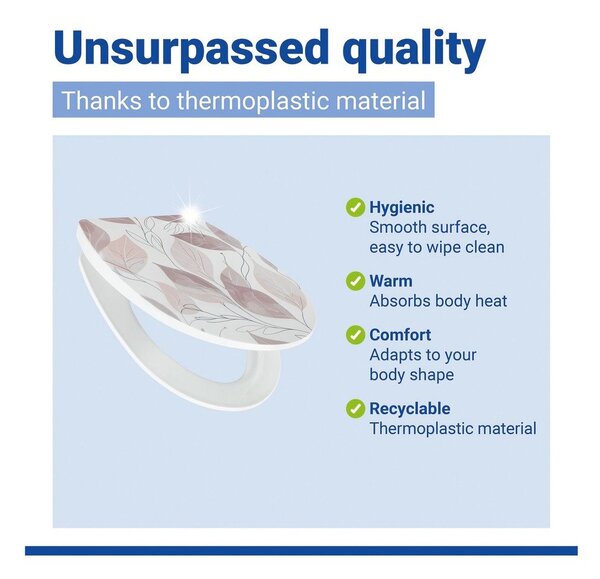 Unsurpassed quality

Thanks to thermoplastic material

Hygienic
Smooth surface, easy to wipe clean

Warm
Absorbs body heat

Comfort
Adapts to your body shape

Recyclable
Thermoplastic material